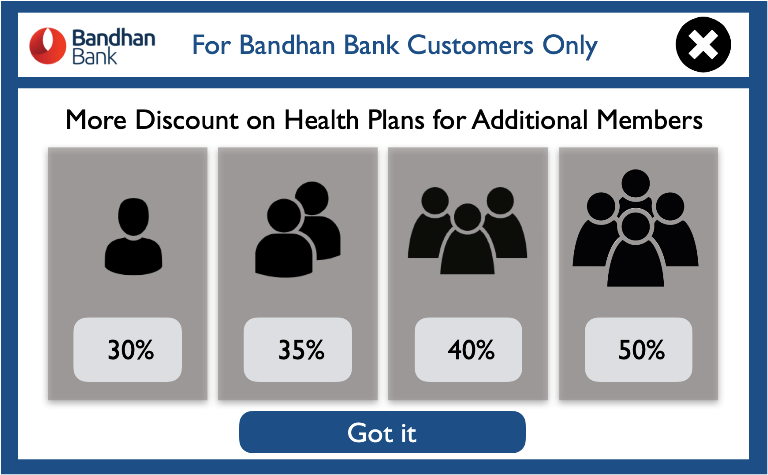 Bandhan Bank

For Bandhan Bank Customers Only

More Discount on Health Plans for Additional Members

30%

35%

40%

50%

Got it